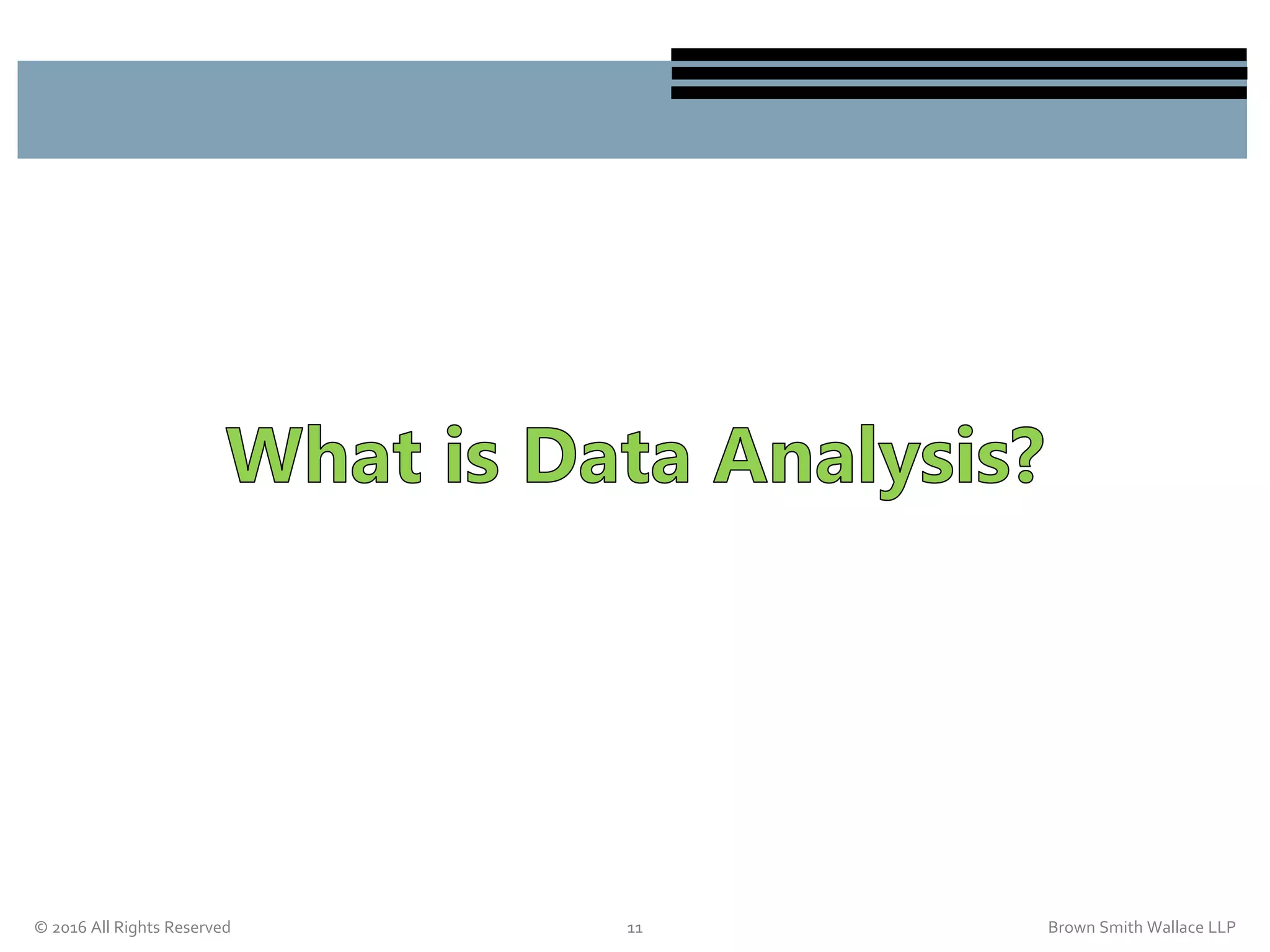 What is Data Analysis?

© 2016 All Rights Reserved

11

Brown Smith Wallace LLP